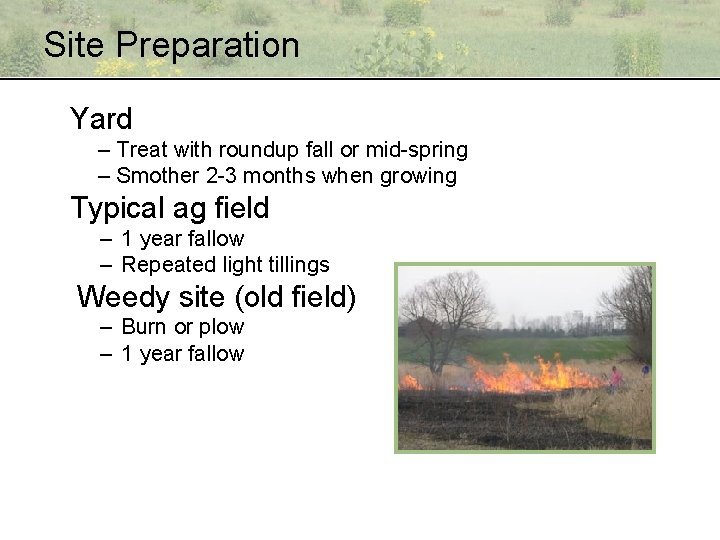 Site Preparation

Yard
– Treat with roundup fall or mid-spring
– Smother 2-3 months when growing

Typical ag field
– 1 year fallow
– Repeated light tillings

Weedy site (old field)
– Burn or plow
– 1 year fallow